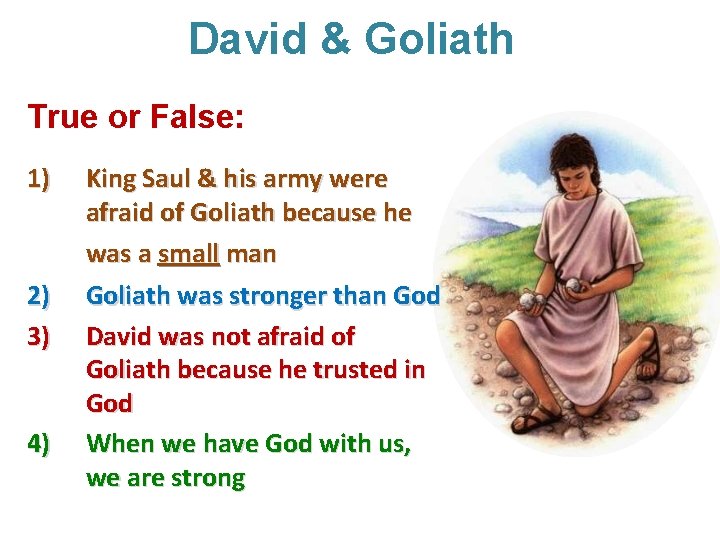 David & Goliath

True or False:

1) King Saul & his army were afraid of Goliath because he was a small man

2) Goliath was stronger than God

3) David was not afraid of Goliath because he trusted in God

4) When we have God with us, we are strong